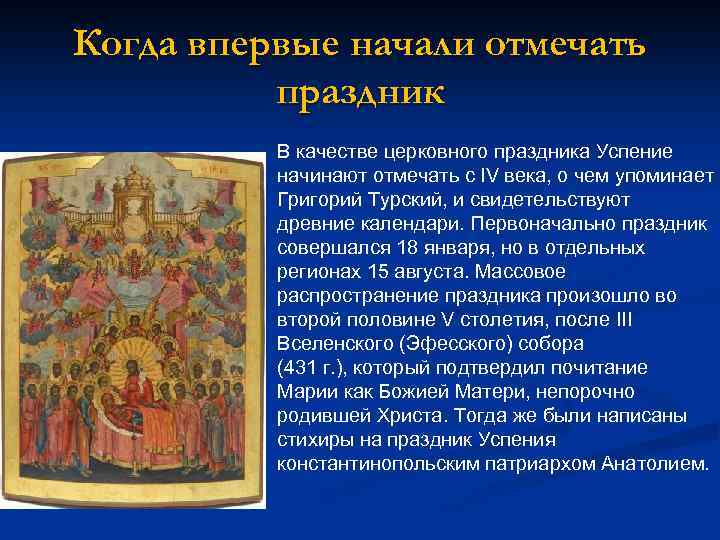 Когда впервые начали отмечать праздник

В качестве церковного праздника Успение начинают отмечать с IV века, о чем упоминает Григорий Турский, и свидетельствуют древние календари. Первоначально праздник совершался 18 января, но в отдельных регионах 15 августа. Массовое распространение праздника произошло во второй половине V столетия, после III Вселенского (Эфесского) собора (431 г.), который подтвердил почитание Марии как Божией Матери, непорочно родившей Христа. Тогда же были написаны стихиры на праздник Успения константинопольским патриархом Анатолием.